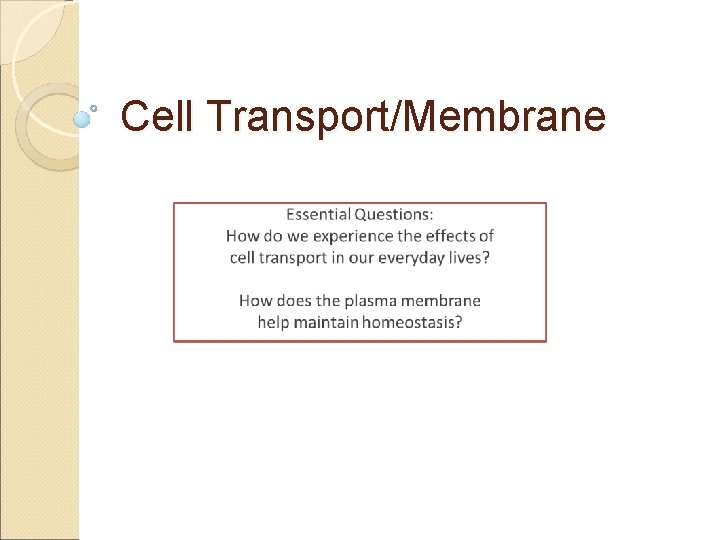 Cell Transport/Membrane

Essential Questions:
How do we experience the effects of cell transport in our everyday lives?

How does the plasma membrane help maintain homeostasis?